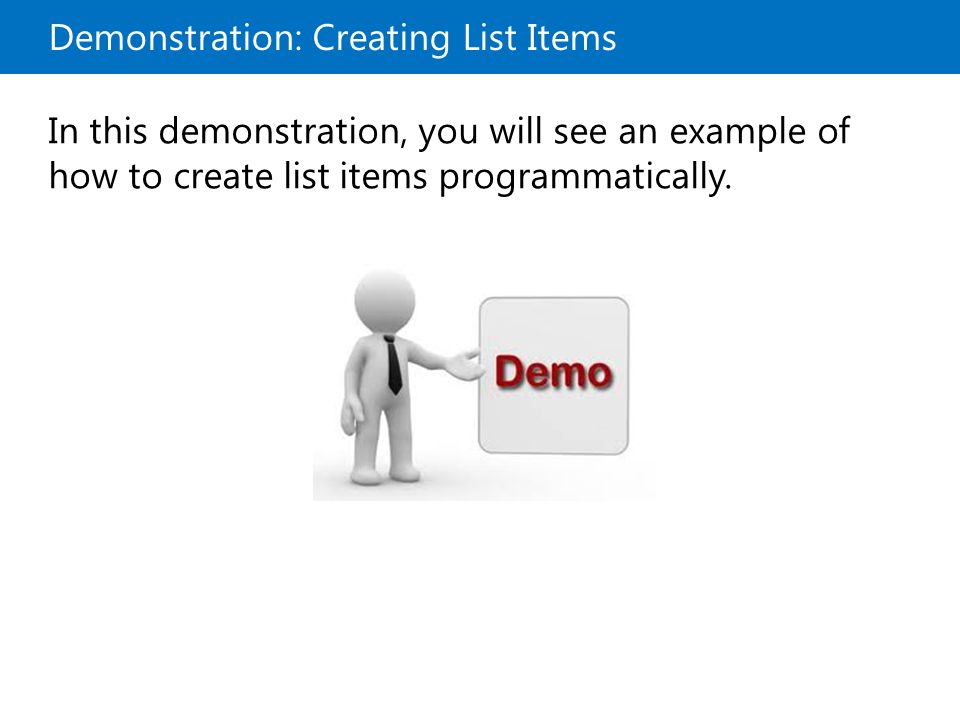 Demonstration: Creating List Items

In this demonstration, you will see an example of how to create list items programmatically.

Demo